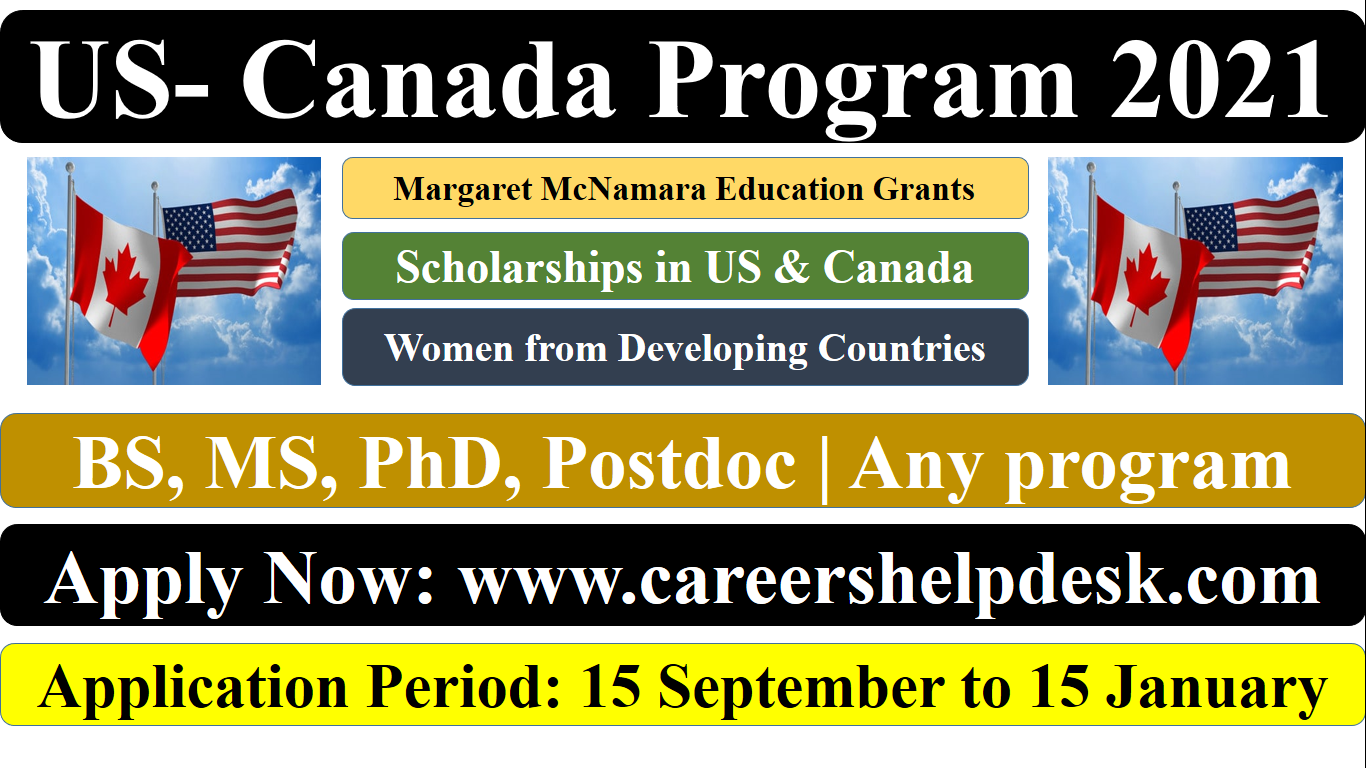 US- Canada Program 2021

Margaret McNamara Education Grants

Scholarships in US & Canada

Women from Developing Countries

BS, MS, PhD, Postdoc | Any program

Apply Now: www.careershelpdesk.com

Application Period: 15 September to 15 January